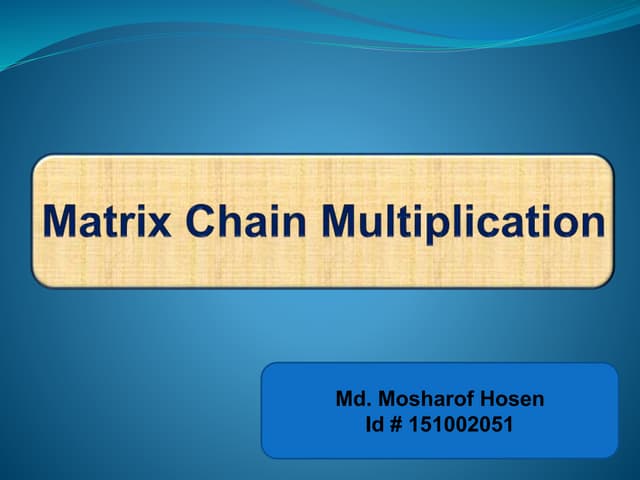 Matrix Chain Multiplication

Md. Mosharof Hosen
Id # 151002051